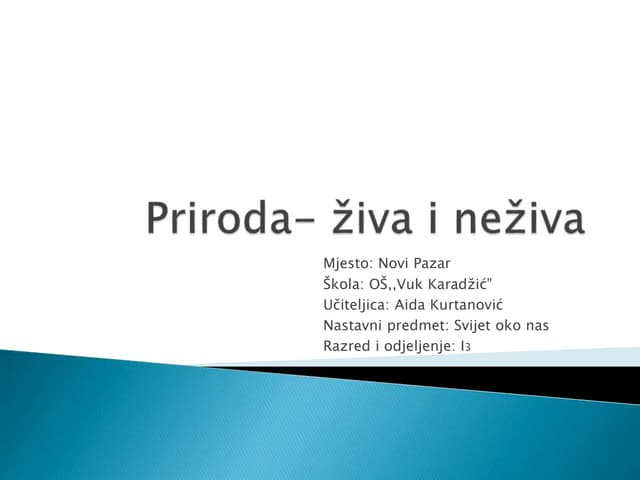 Priroda- živa i neživa

Mjesto: Novi Pazar
Škola: OŠ,,Vuk Karadžić"
Učiteljica: Aida Kurtanović
Nastavni predmet: Svijet oko nas
Razred i odjeljenje: I3